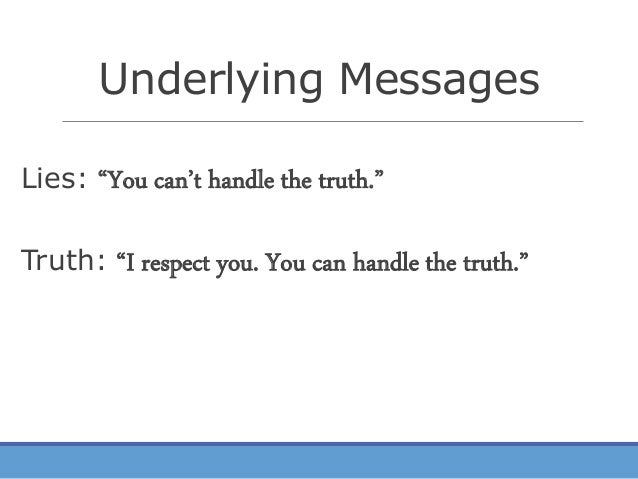 Underlying Messages

Lies: “You can’t handle the truth.”

Truth: “I respect you. You can handle the truth.”